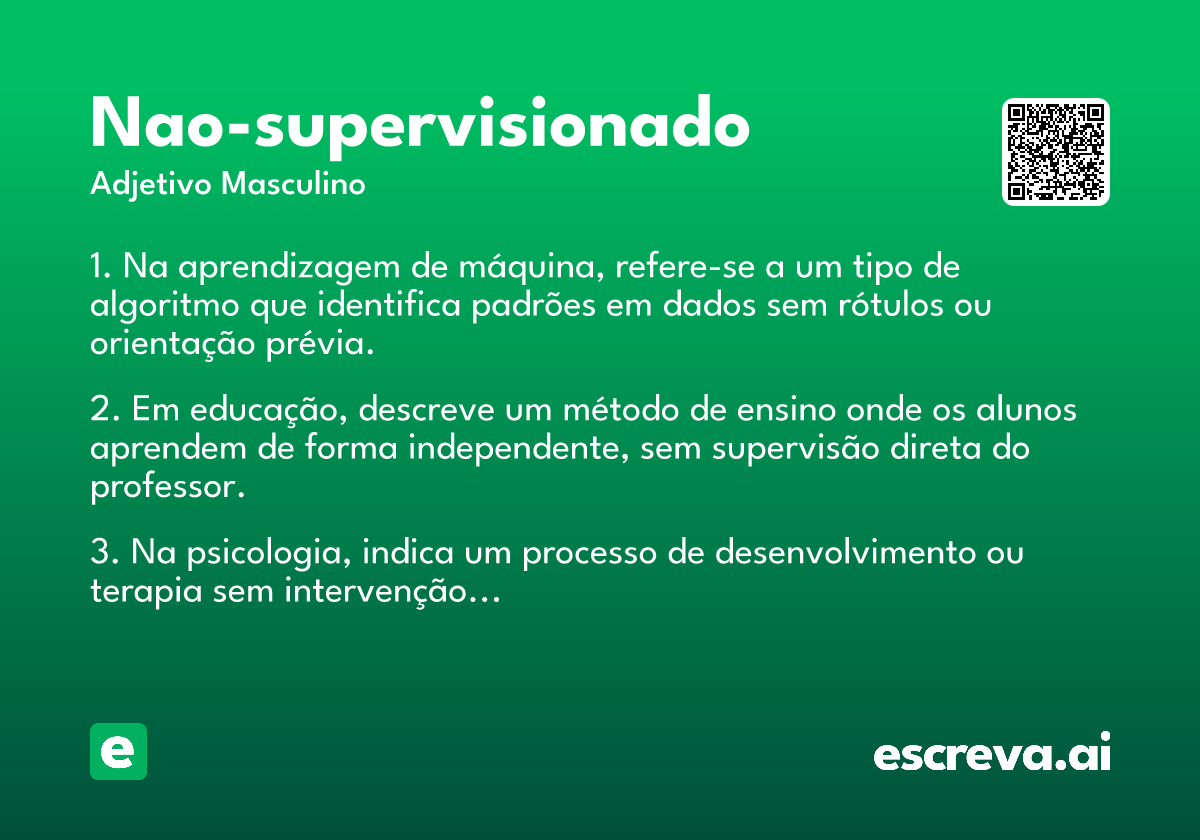 Nao-supervisionado
Adjetivo Masculino

1. Na aprendizagem de máquina, refere-se a um tipo de algoritmo que identifica padrões em dados sem rótulos ou orientação prévia.

2. Em educação, descreve um método de ensino onde os alunos aprendem de forma independente, sem supervisão direta do professor.

3. Na psicologia, indica um processo de desenvolvimento ou terapia sem intervenção...

e

escreva.ai